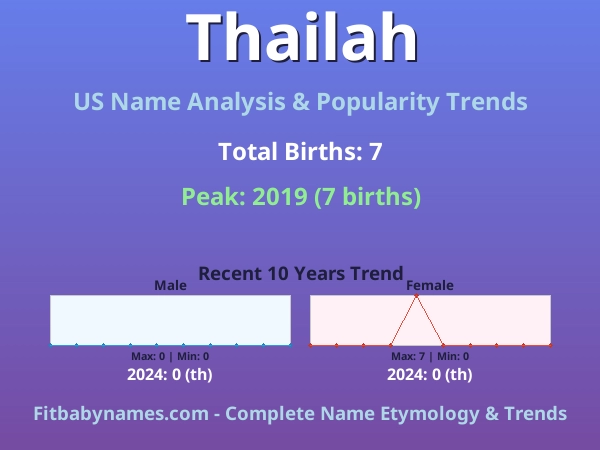 Thailah

US Name Analysis & Popularity Trends

Total Births: 7

Peak: 2019 (7 births)

Recent 10 Years Trend

Male

Max: 0 | Min: 0

2024: 0 (th)

Female

Max: 7 | Min: 0

2024: 0 (th)

Fitbabynames.com - Complete Name Etymology & Trends